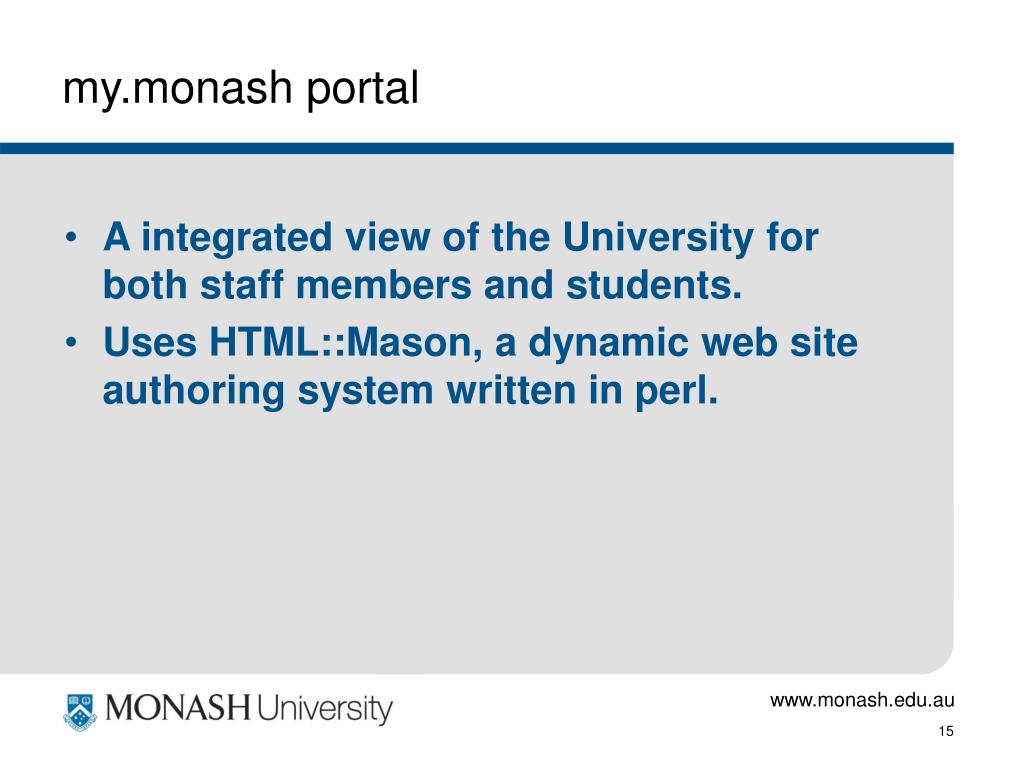 my.monash portal

• A integrated view of the University for both staff members and students.
• Uses HTML::Mason, a dynamic web site authoring system written in perl.

MONASH University

www.monash.edu.au

15